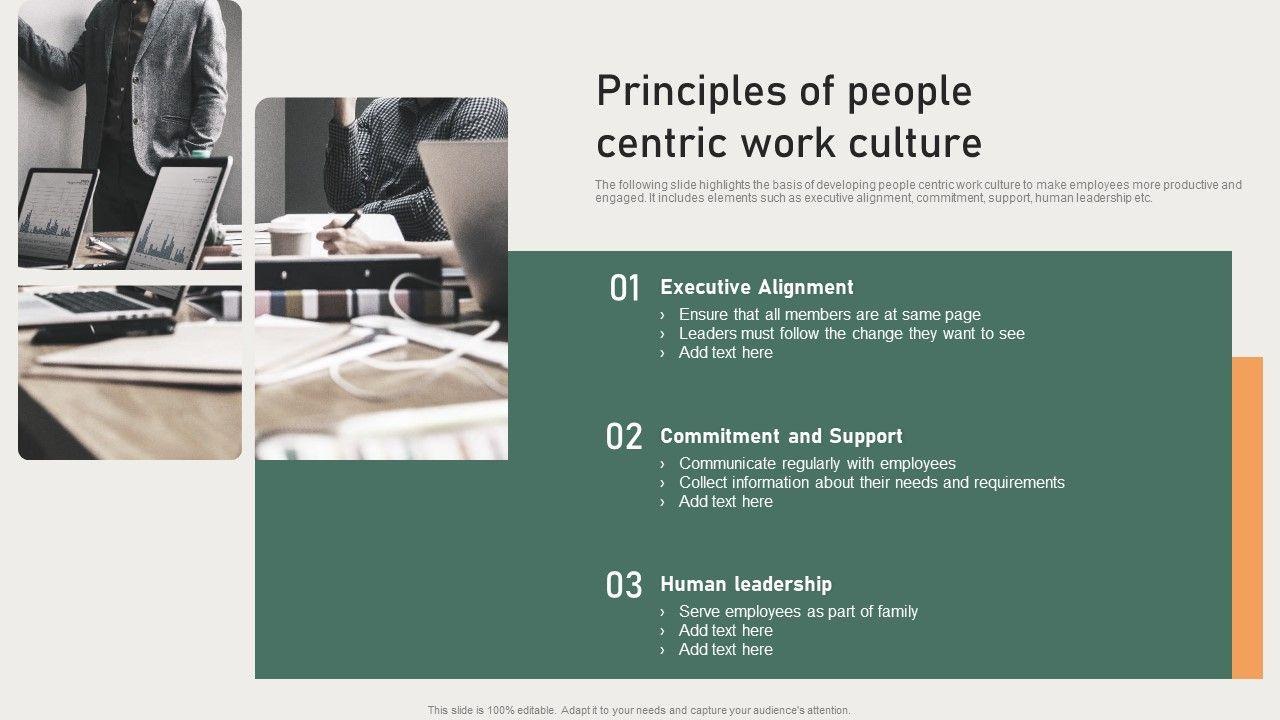 Principles of people centric work culture

The following slide highlights the basis of developing people centric work culture to make employees more productive and engaged. It includes elements such as executive alignment, commitment, support, human leadership etc.

01 Executive Alignment
› Ensure that all members are at same page
› Leaders must follow the change they want to see
› Add text here

02 Commitment and Support
› Communicate regularly with employees
› Collect information about their needs and requirements
› Add text here

03 Human leadership
› Serve employees as part of family
› Add text here
› Add text here

This slide is 100% editable. Adapt it to your needs and capture your audience's attention.